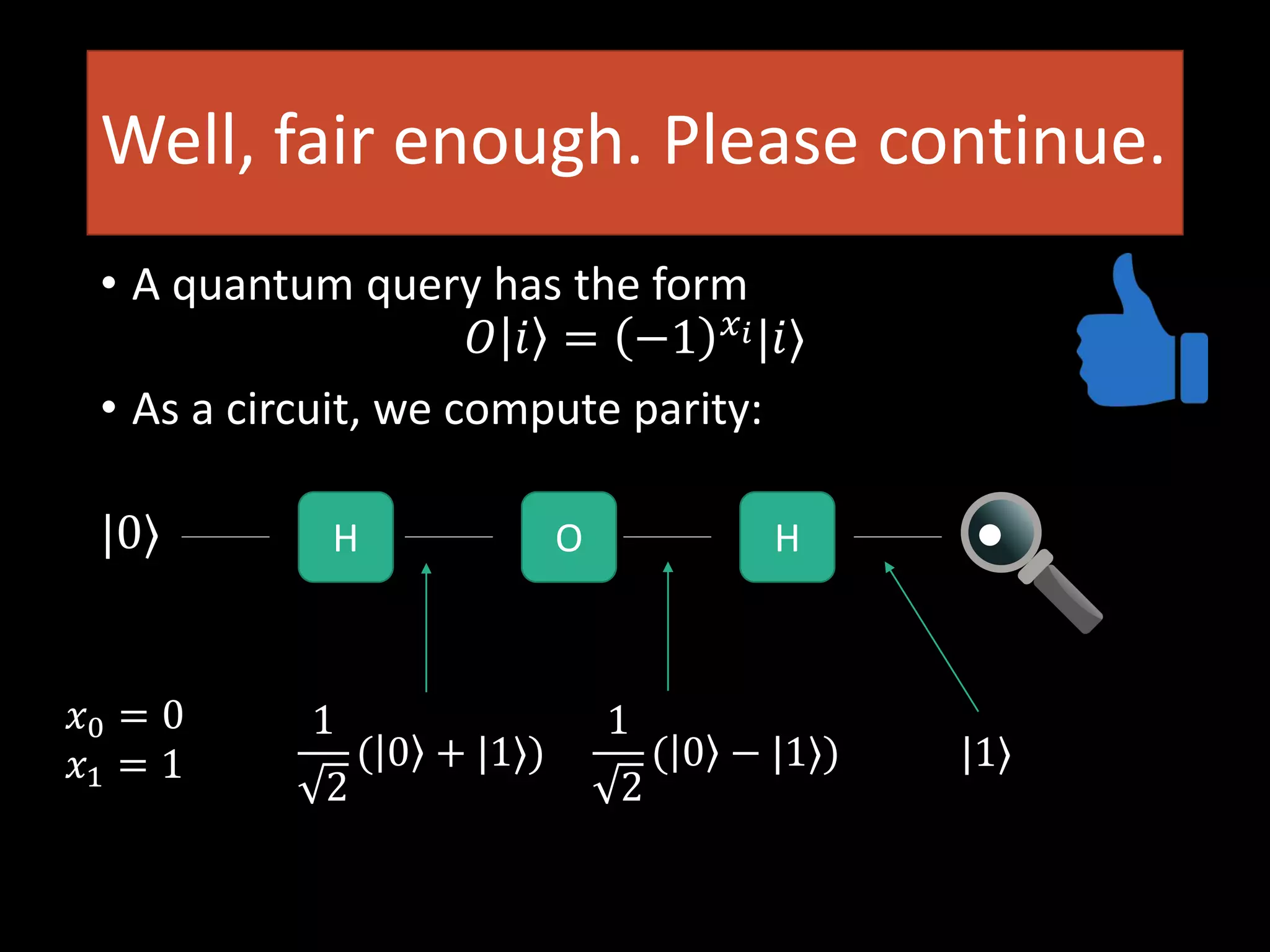 Well, fair enough. Please continue.

• A quantum query has the form
$O|i\rangle = (-1)^{x_i}|i\rangle$

• As a circuit, we compute parity:

$|0\rangle$

H

O

H

$x_0 = 0$
$x_1 = 1$

$\frac{1}{\sqrt{2}}(|0\rangle + |1\rangle)$

$\frac{1}{\sqrt{2}}(|0\rangle - |1\rangle)$

$|1\rangle$